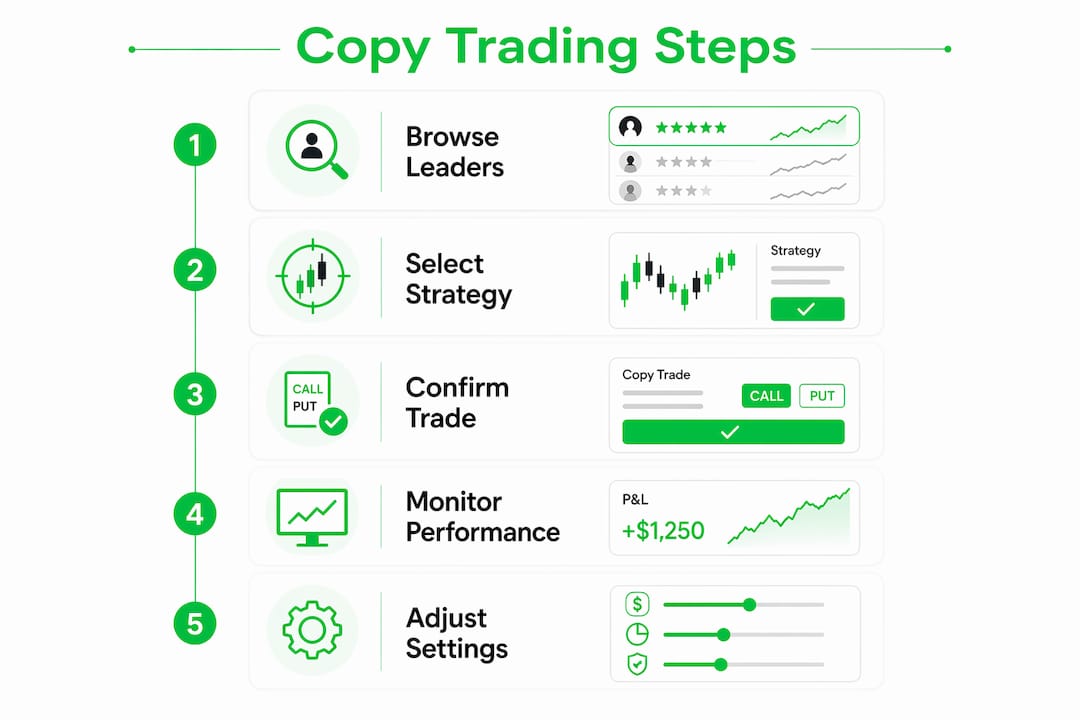 Copy Trading Steps

1

Browse Leaders

2

Select Strategy

Strategy

3

CALL
PUT

Confirm Trade

Copy Trade

CALL

PUT

4

Monitor Performance

P&L

+$1,250

5

Adjust Settings

$